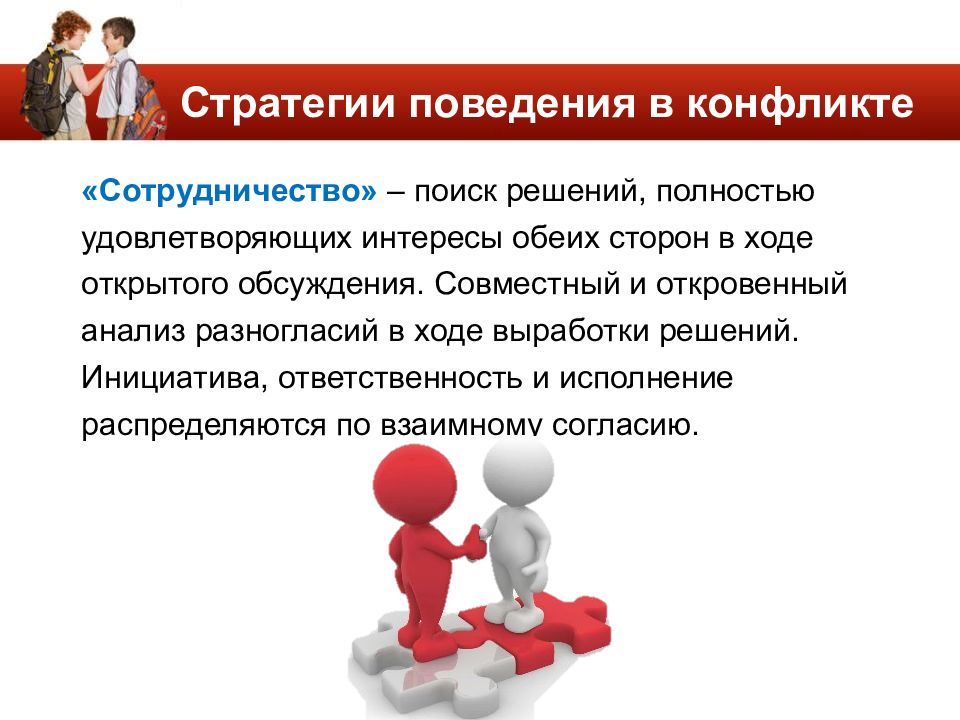 Стратегии поведения в конфликте

«Сотрудничество» – поиск решений, полностью удовлетворяющих интересы обеих сторон в ходе открытого обсуждения. Совместный и откровенный анализ разногласий в ходе выработки решений. Инициатива, ответственность и исполнение распределяются по взаимному согласию.